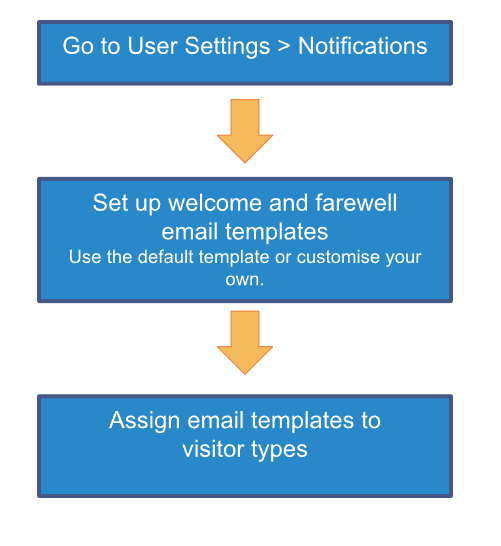 Go to User Settings > Notifications

Set up welcome and farewell email templates
Use the default template or customise your own.

Assign email templates to visitor types